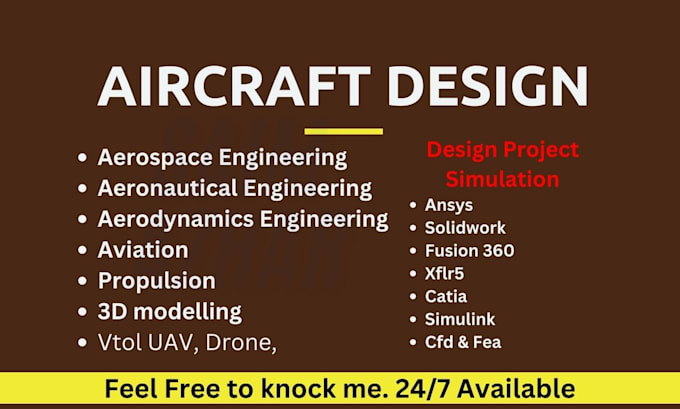 AIRCRAFT DESIGN

• Aerospace Engineering
• Aeronautical Engineering
• Aerodynamics Engineering
• Aviation
• Propulsion
• 3D modelling
• Vtol UAV, Drone,

Design Project Simulation

• Ansys
• Solidwork
• Fusion 360
• Xflr5
• Catia
• Simulink
• Cfd & Fea

Feel Free to knock me. 24/7 Available